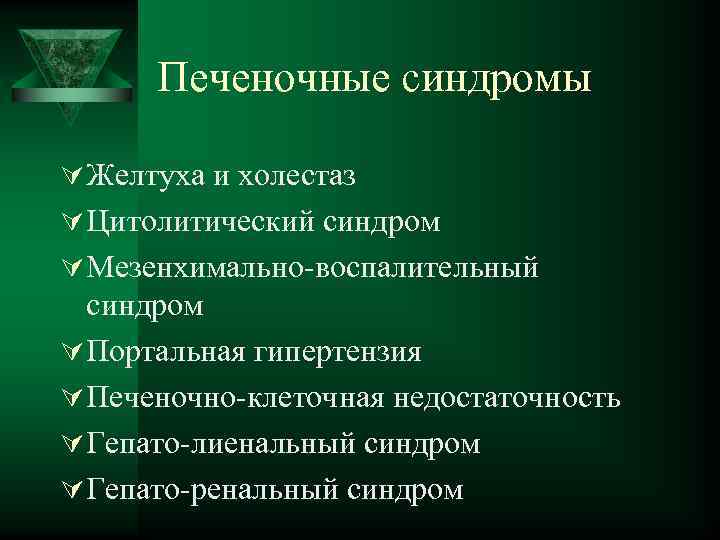 Печеночные синдромы

Желтуха и холестаз
Цитолитический синдром
Мезенхимально-воспалительный синдром
Портальная гипертензия
Печеночно-клеточная недостаточность
Гепато-лиенальный синдром
Гепато-ренальный синдром